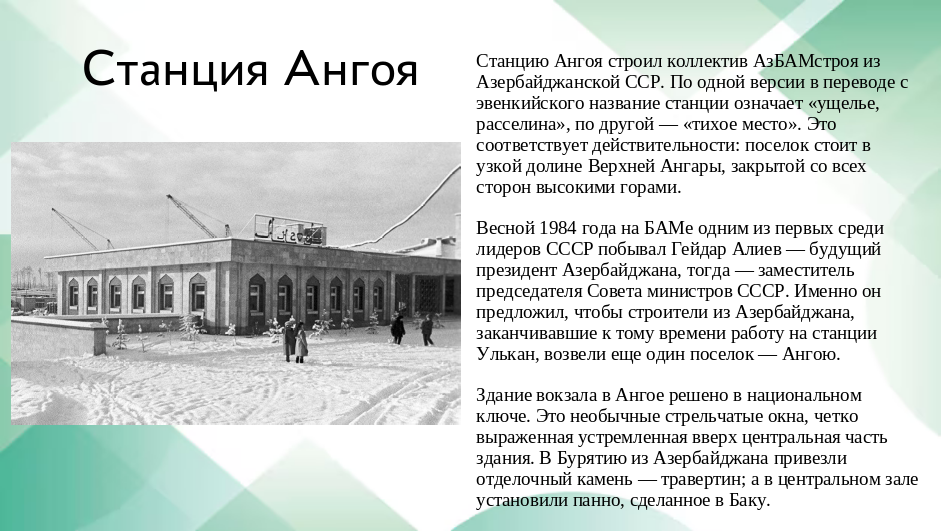 Станция Ангоя

Станцию Ангоя строил коллектив АзБАМстроя из Азербайджанской ССР. По одной версии в переводе с эвенкийского название станции означает «ущелье, расселина», по другой — «тихое место». Это соответствует действительности: поселок стоит в узкой долине Верхней Ангары, закрытой со всех сторон высокими горами.

Весной 1984 года на БАМе одним из первых среди лидеров СССР побывал Гейдар Алиев — будущий президент Азербайджана, тогда — заместитель председателя Совета министров СССР. Именно он предложил, чтобы строители из Азербайджана, заканчивавшие к тому времени работу на станции Улькан, возвели еще один поселок — Ангою.

Здание вокзала в Ангое решено в национальном ключе. Это необычные стрельчатые окна, четко выраженная устремленная вверх центральная часть здания. В Бурятию из Азербайджана привезли отделочный камень — травертин; а в центральном зале установили панно, сделанное в Баку.